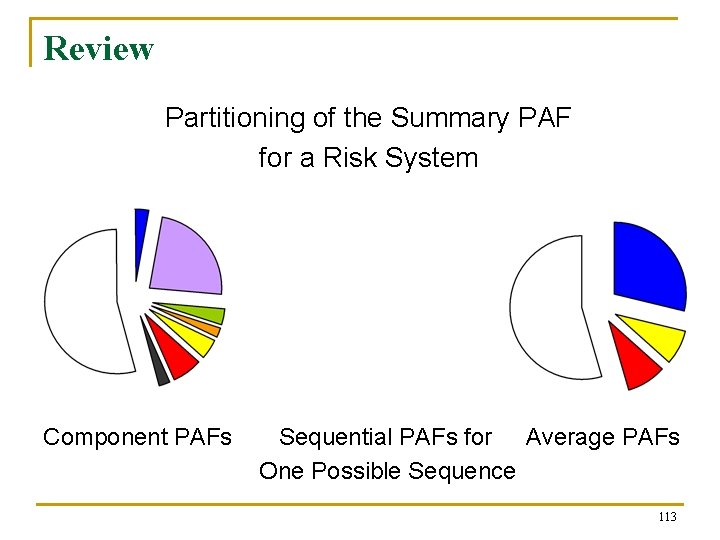 Review

Partitioning of the Summary PAF for a Risk System

Component PAFs

Sequential PAFs for One Possible Sequence

Average PAFs

113